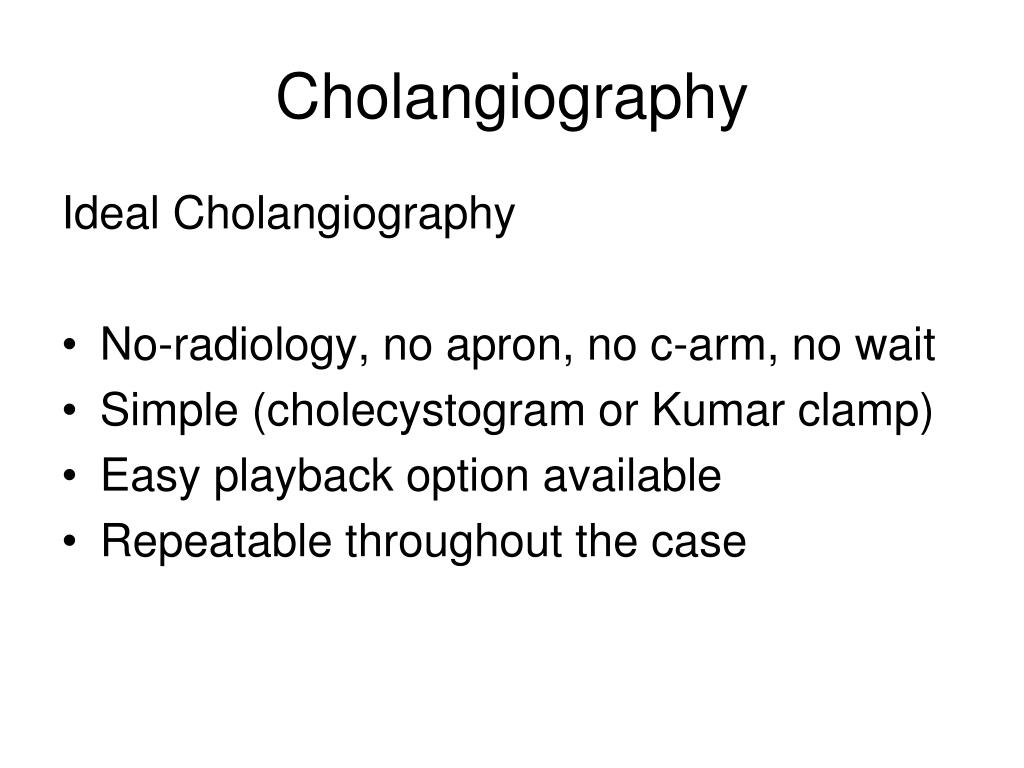 Cholangiography

Ideal Cholangiography

• No-radiology, no apron, no c-arm, no wait
• Simple (cholecystogram or Kumar clamp)
• Easy playback option available
• Repeatable throughout the case